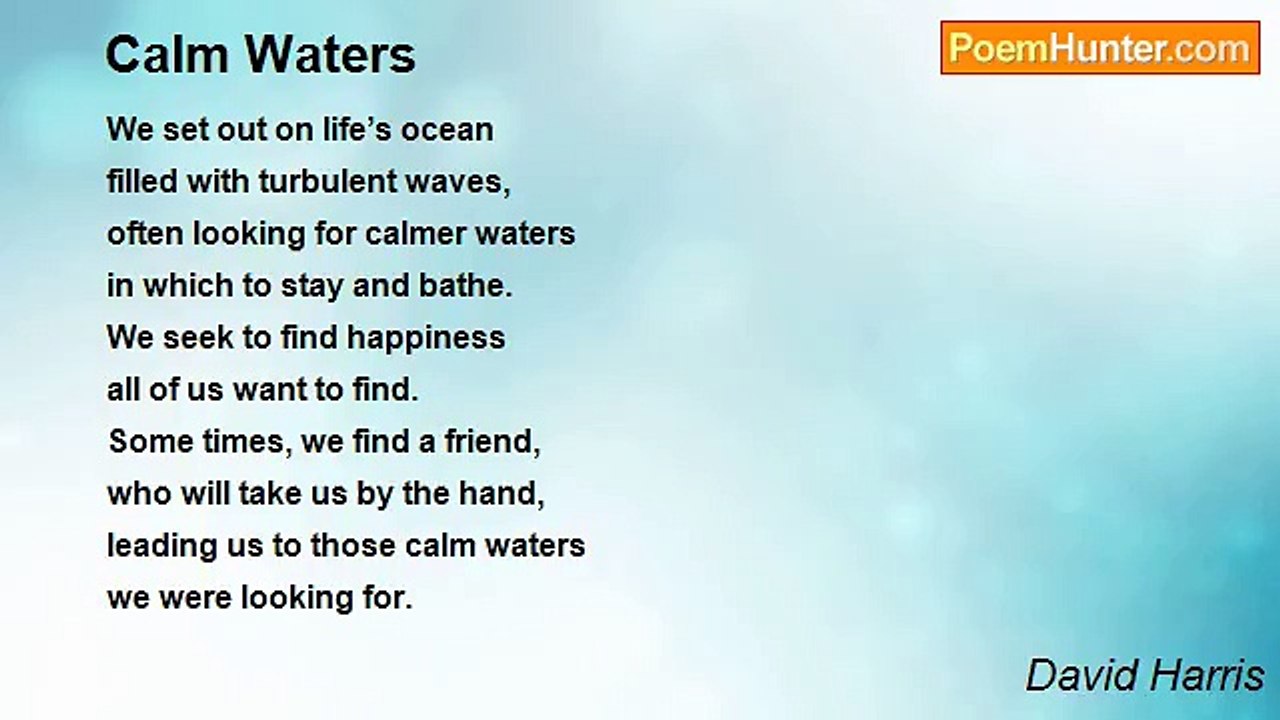 Calm Waters

PoemHunter.com

We set out on life’s ocean
filled with turbulent waves,
often looking for calmer waters
in which to stay and bathe.
We seek to find happiness
all of us want to find.
Some times, we find a friend,
who will take us by the hand,
leading us to those calm waters
we were looking for.

David Harris